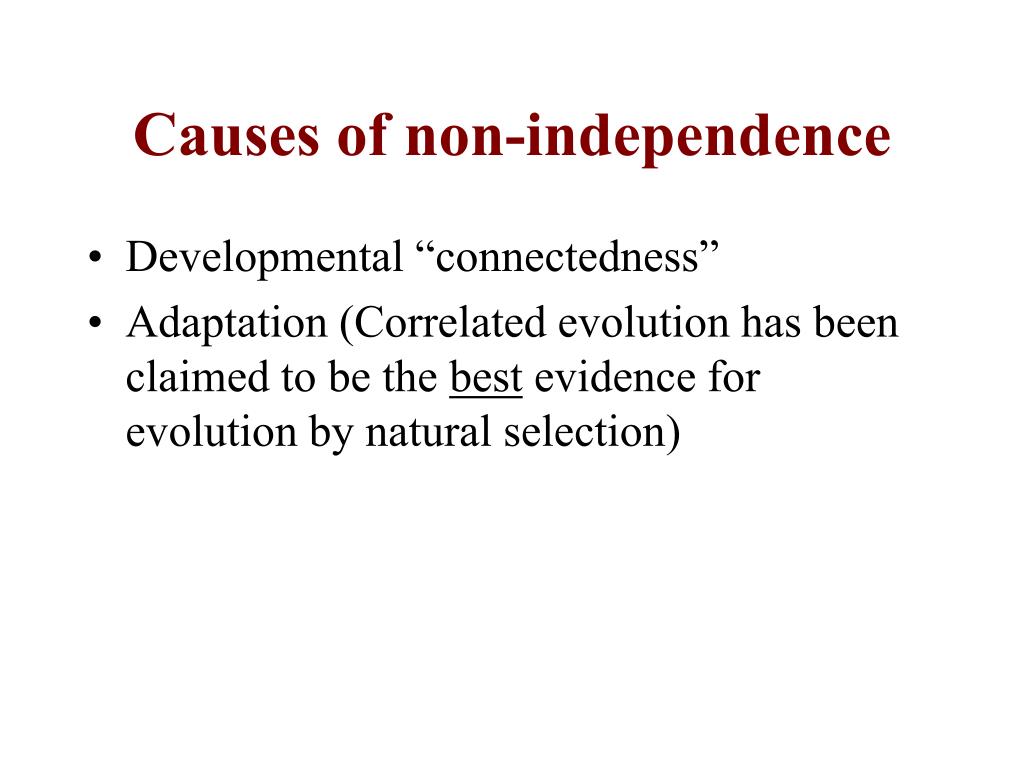 Causes of non-independence

• Developmental “connectedness”
• Adaptation (Correlated evolution has been claimed to be the best evidence for evolution by natural selection)